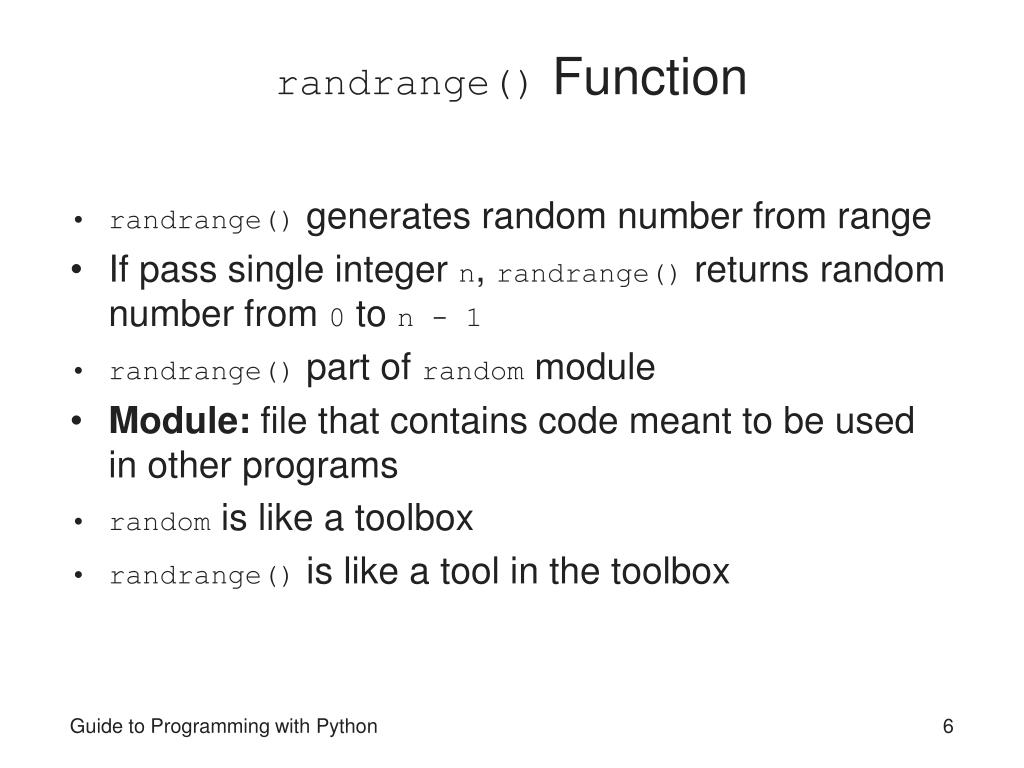 randrange() Function

• randrange() generates random number from range
• If pass single integer n, randrange() returns random number from 0 to n - 1
• randrange() part of random module
• **Module:** file that contains code meant to be used in other programs
• random is like a toolbox
• randrange() is like a tool in the toolbox

Guide to Programming with Python

6